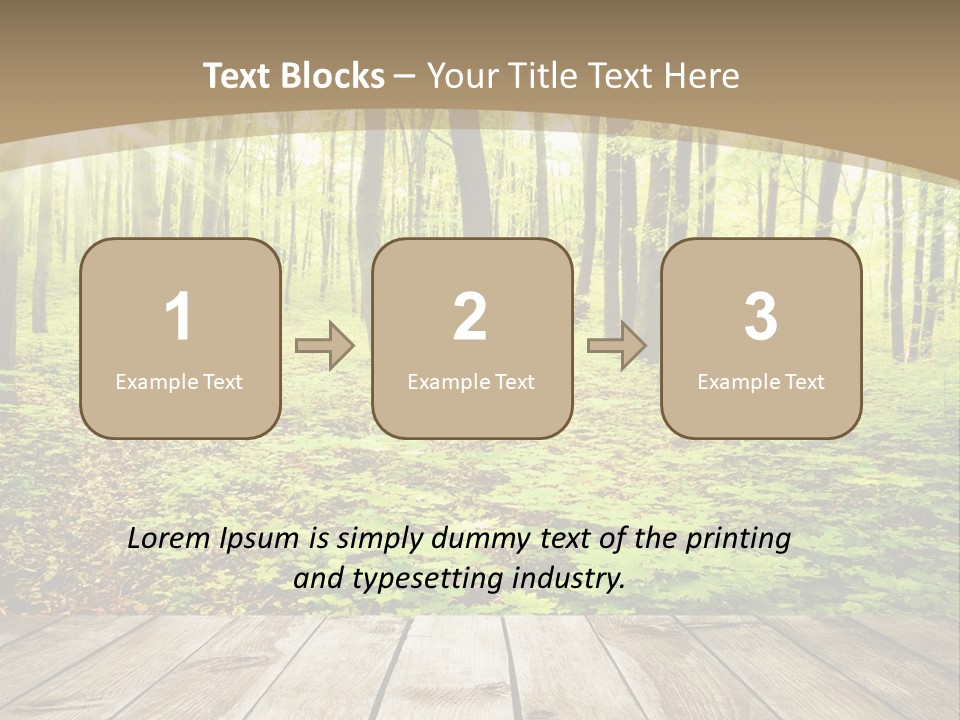 Text Blocks – Your Title Text Here

1
Example Text

2
Example Text

3
Example Text

Lorem Ipsum is simply dummy text of the printing and typesetting industry.